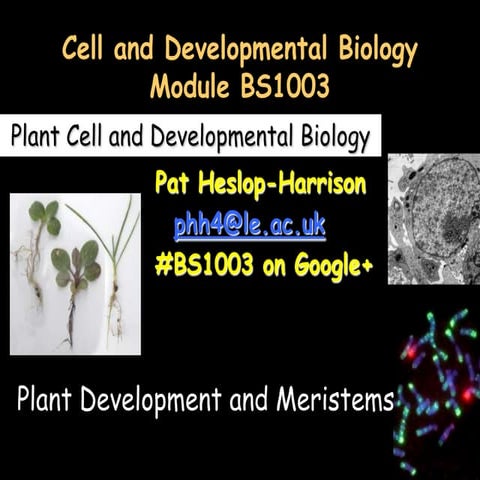 Cell and Developmental Biology
Module BS1003

Plant Cell and Developmental Biology

Pat Heslop-Harrison

phh4@le.ac.uk

#BS1003 on Google+

Plant Development and Meristems